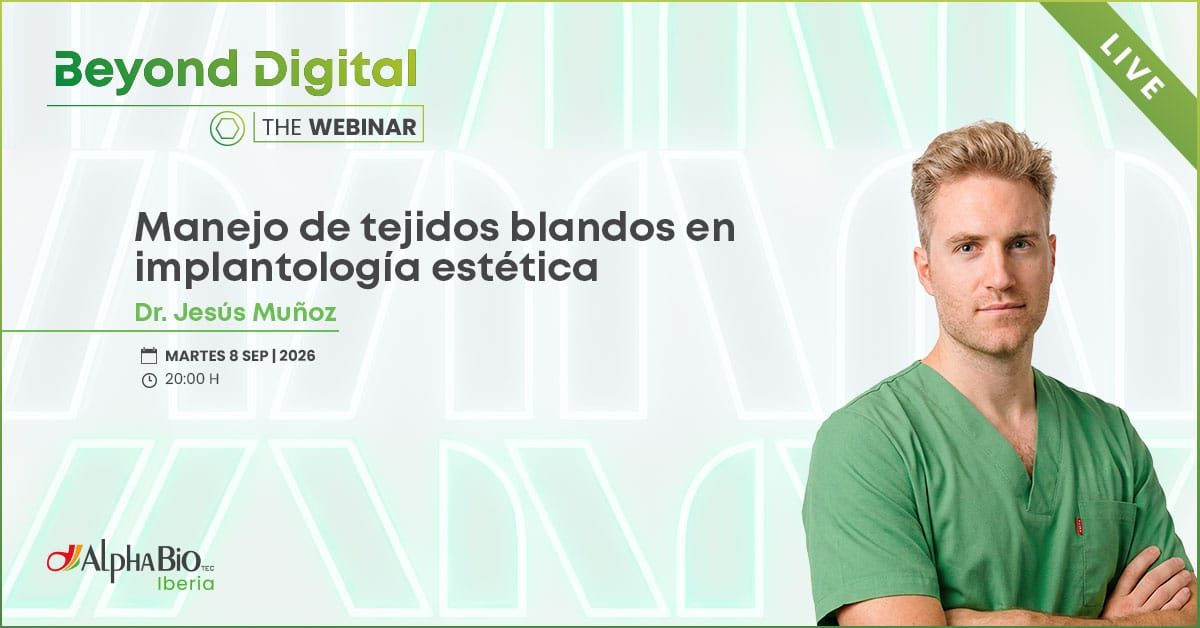 Beyond Digital

THE WEBINAR

LIVE

Manejo de tejidos blandos en implantología estética

Dr. Jesús Muñoz

MARTES 8 SEP | 2026

20:00 H

AlphaBio TEC

Iberia